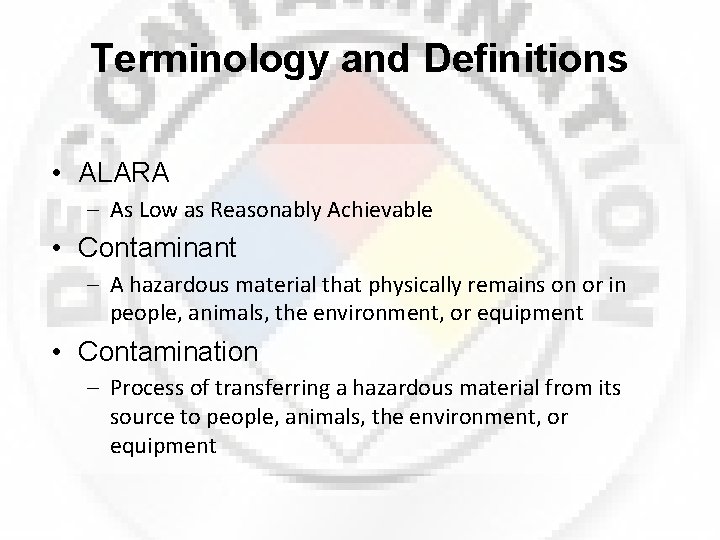 DECONTAMINATION

Terminology and Definitions

• ALARA
– As Low as Reasonably Achievable
• Contaminant
– A hazardous material that physically remains on or in people, animals, the environment, or equipment
• Contamination
– Process of transferring a hazardous material from its source to people, animals, the environment, or equipment